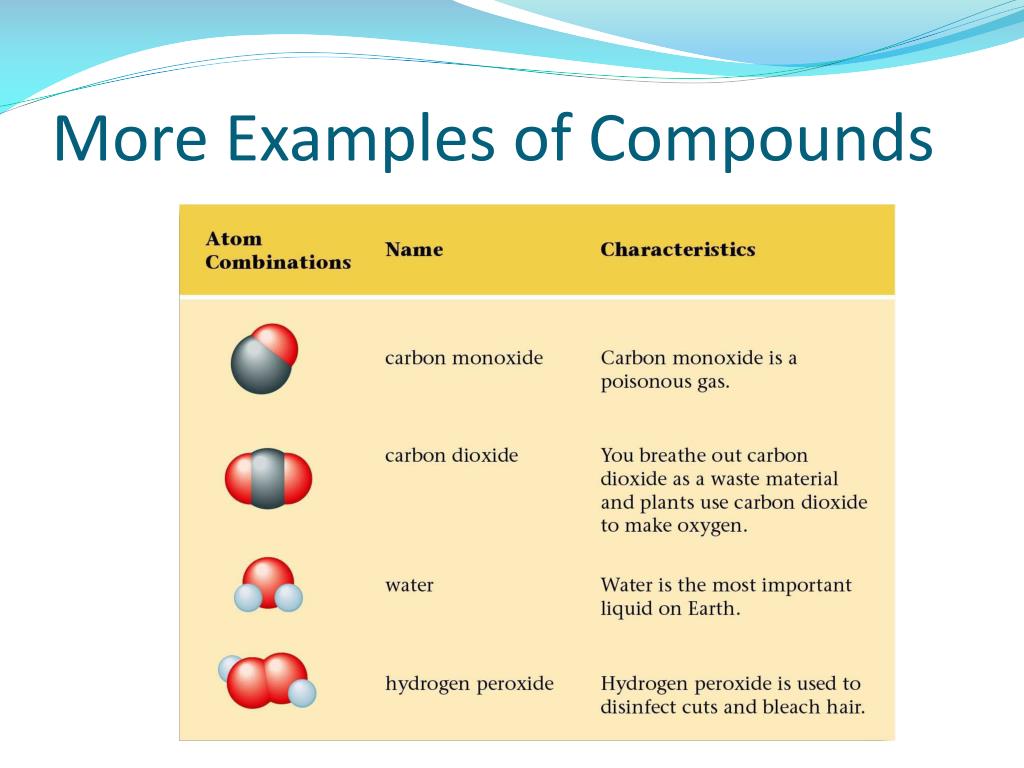 More Examples of Compounds

| Atom Combinations | Name | Characteristics |
|---|---|---|
| | carbon monoxide | Carbon monoxide is a poisonous gas. |
| | carbon dioxide | You breathe out carbon dioxide as a waste material and plants use carbon dioxide to make oxygen. |
| | water | Water is the most important liquid on Earth. |
| | hydrogen peroxide | Hydrogen peroxide is used to disinfect cuts and bleach hair. |